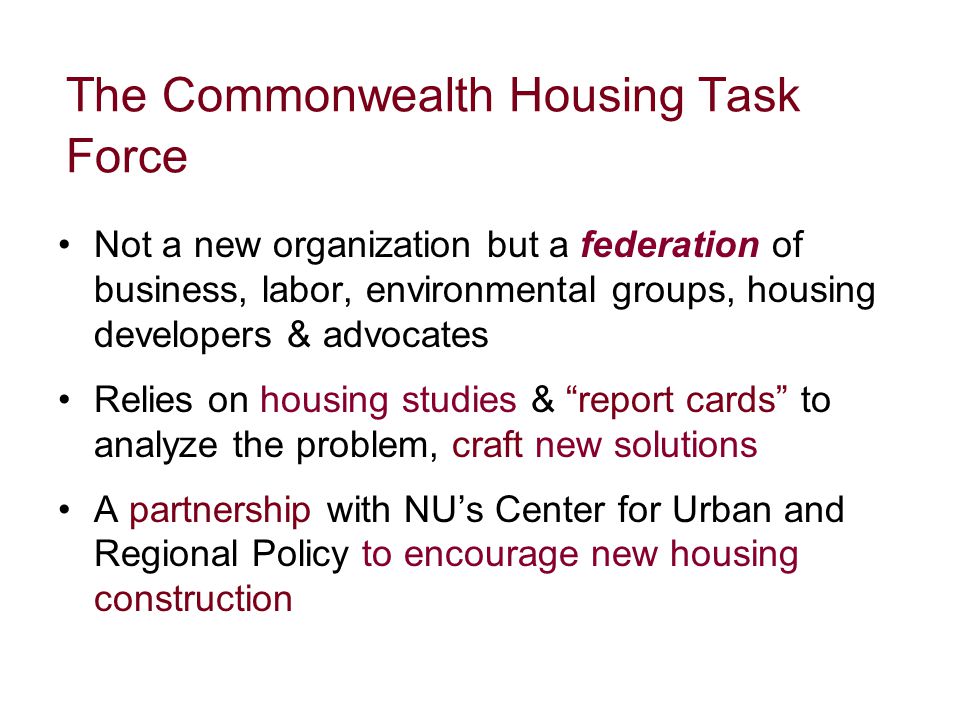 The Commonwealth Housing Task Force

• Not a new organization but a federation of business, labor, environmental groups, housing developers & advocates

• Relies on housing studies & “report cards” to analyze the problem, craft new solutions

• A partnership with NU’s Center for Urban and Regional Policy to encourage new housing construction